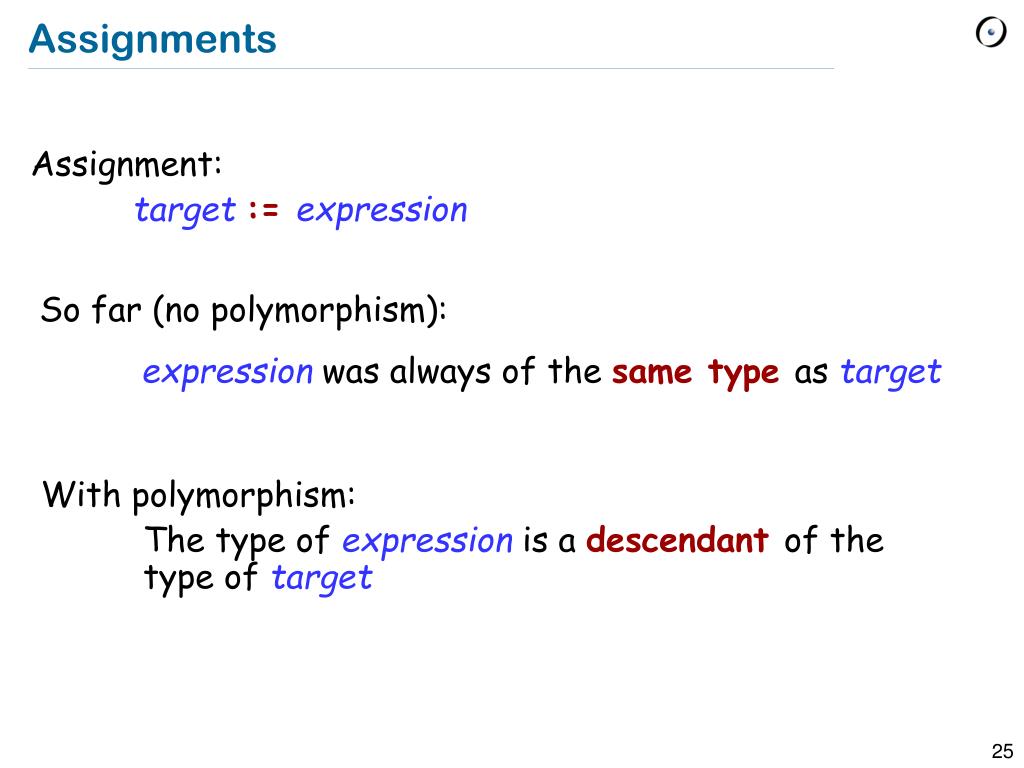 Assignments

Assignment:
target := expression

So far (no polymorphism):

expression was always of the same type as target

With polymorphism:
The type of expression is a descendant of the type of target

25